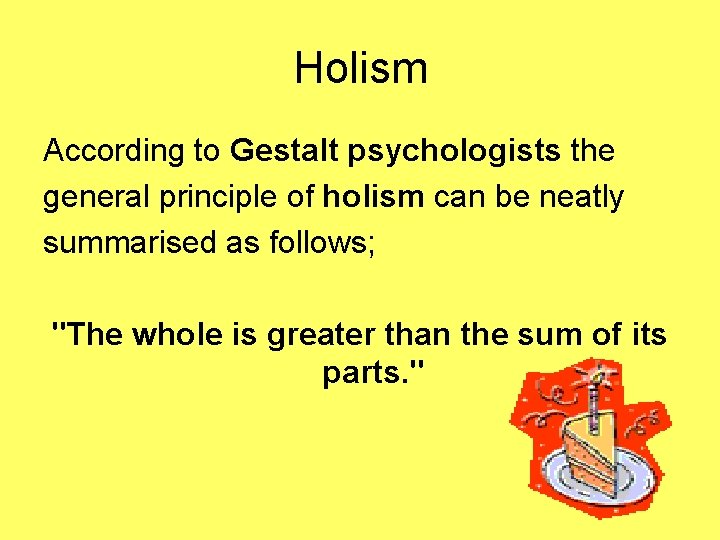 Holism

According to Gestalt psychologists the general principle of holism can be neatly summarised as follows;

"The whole is greater than the sum of its parts."